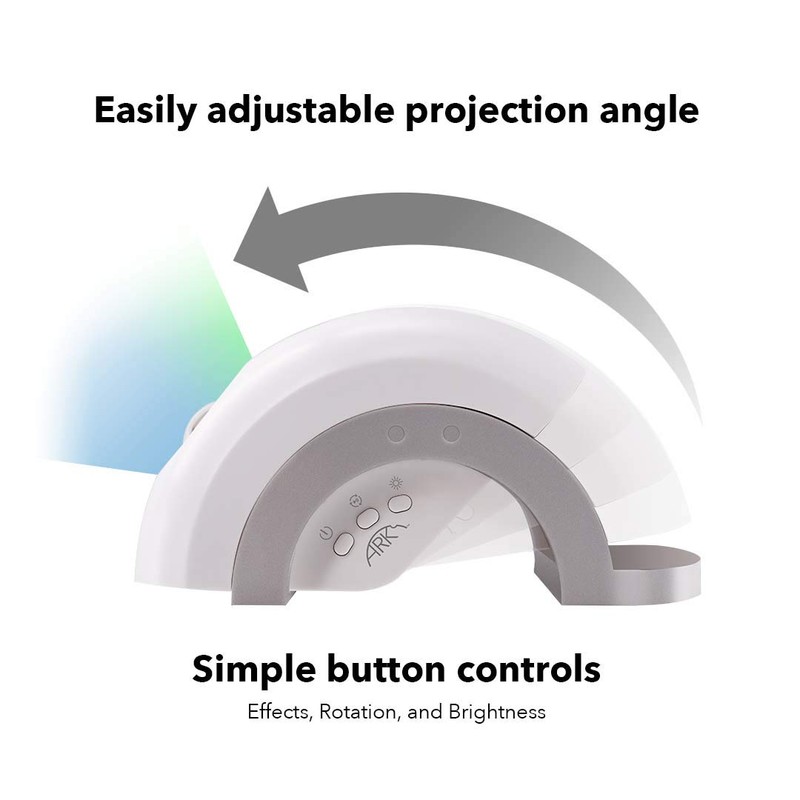 Easily adjustable projection angle

ARK

Simple button controls

Effects, Rotation, and Brightness